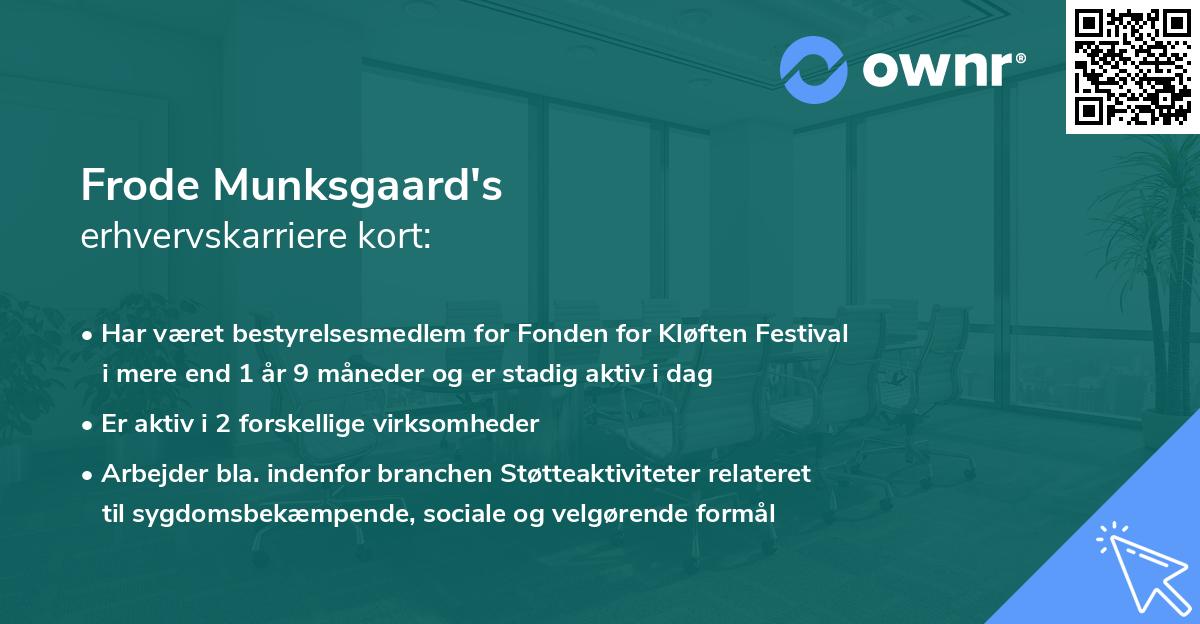 ownr®

Frode Munksgaard's
erhvervskarriere kort:

• Har været bestyrelsesmedlem for Fonden for Kløften Festival i mere end 1 år 9 måneder og er stadig aktiv i dag

• Er aktiv i 2 forskellige virksomheder

• Arbejder bla. indenfor branchen Støtteaktiviteter relateret til sygdomsbekæmpende, sociale og velgørende formål